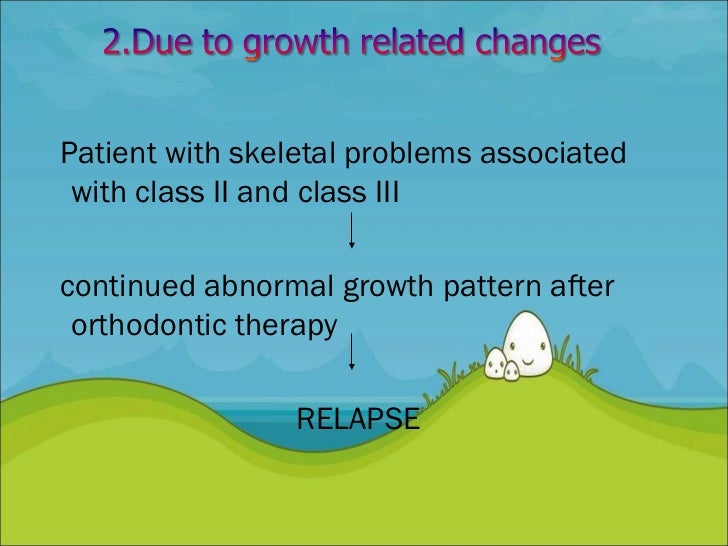 2.Due to growth related changes

Patient with skeletal problems associated with class II and class III

↓

continued abnormal growth pattern after orthodontic therapy

↓

RELAPSE